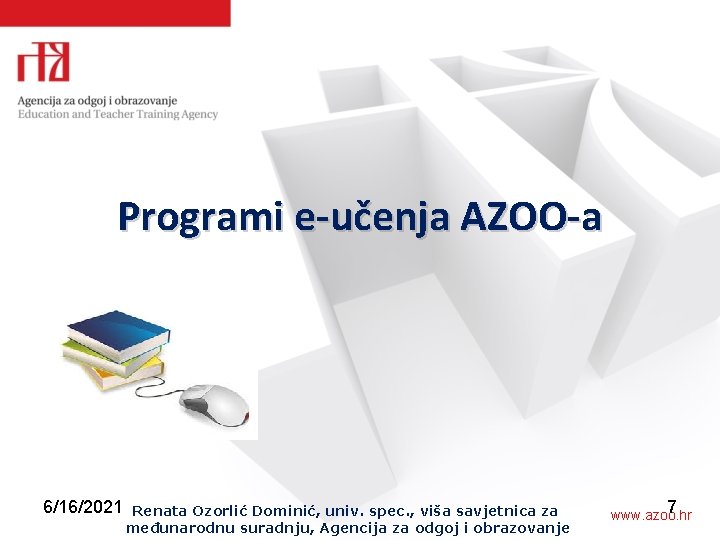 Agencija za odgoj i obrazovanje
Education and Teacher Training Agency

Programi e-učenja AZOO-a

6/16/2021 Renata Ozorlić Dominić, univ. spec., viša savjetnica za međunarodnu suradnju, Agencija za odgoj i obrazovanje

7

www.azoo.hr